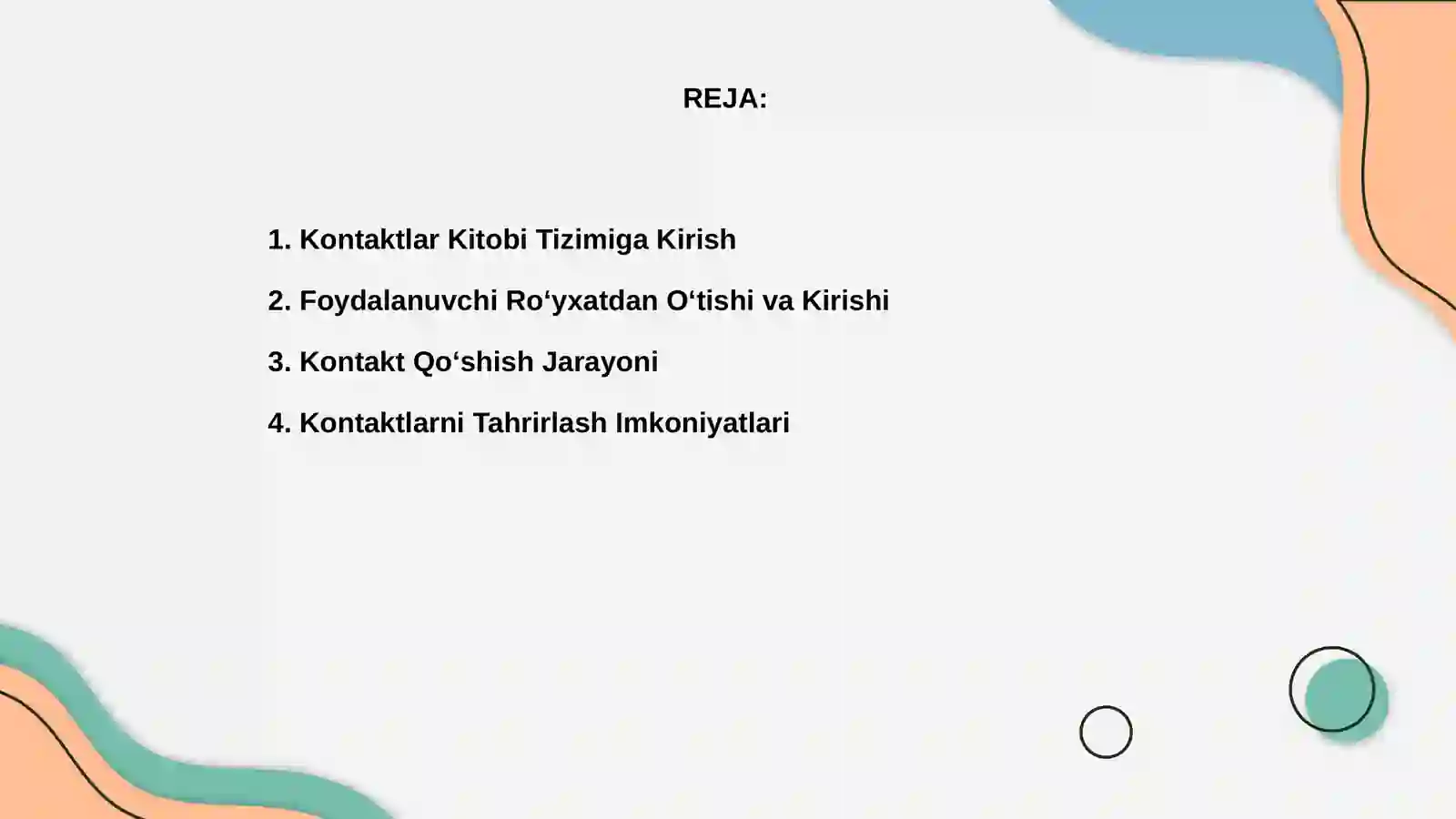 REJA:

1. Kontaktlar Kitobi Tizimiga Kirish

2. Foydalanuvchi Ro‘yxatdan O‘tishi va Kirishi

3. Kontakt Qo‘shish Jarayoni

4. Kontaktlarni Tahrirlash Imkoniyatlari